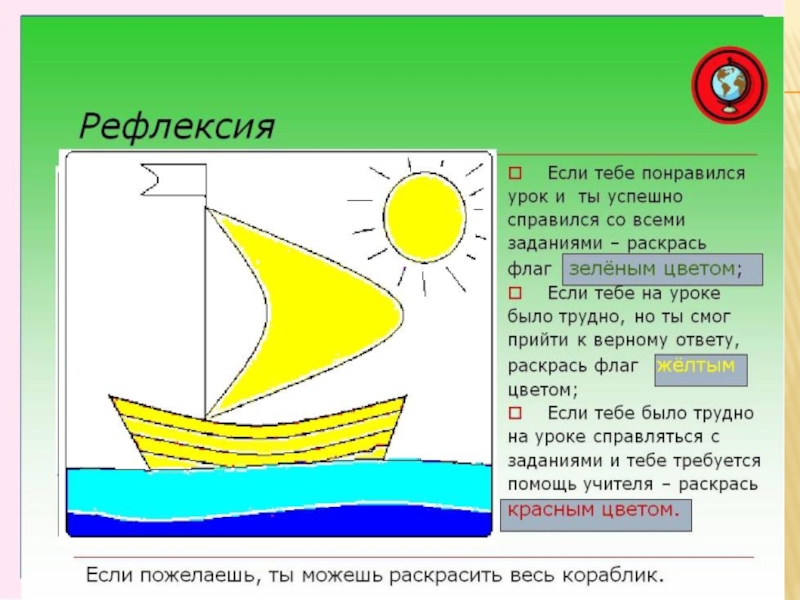 Рефлексия

□ Если тебе понравился урок и ты успешно справился со всеми заданиями – раскрась флаг зелёным цветом;

□ Если тебе на уроке было трудно, но ты смог прийти к верному ответу, раскрась флаг жёлтым цветом;

□ Если тебе было трудно на уроке справляться с заданиями и тебе требуется помощь учителя – раскрась красным цветом.

Если пожелаешь, ты можешь раскрасить весь кораблик.